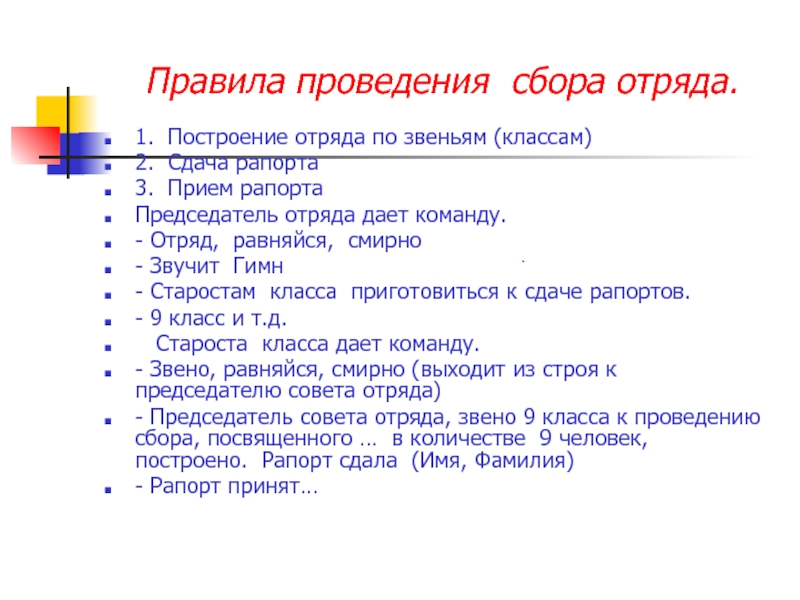 Правила проведения сбора отряда.

1. Построение отряда по звеньям (классам)

2. Сдача рапорта

3. Прием рапорта

Председатель отряда дает команду.

- Отряд, равняйся, смирно

- Звучит Гимн

- Старостам класса приготовиться к сдаче рапортов.

- 9 класс и т.д.

Староста класса дает команду.

- Звено, равняйся, смирно (выходит из строя к председателю совета отряда)

- Председатель совета отряда, звено 9 класса к проведению сбора, посвященного … в количестве 9 человек, построено. Рапорт сдала (Имя, Фамилия)

- Рапорт принят…